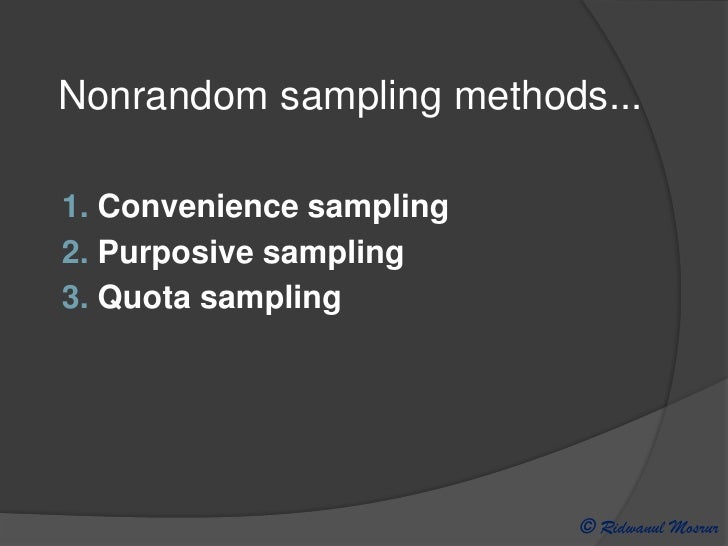 Nonrandom sampling methods...

1. Convenience sampling
2. Purposive sampling
3. Quota sampling

© Ridwanul Mosrur